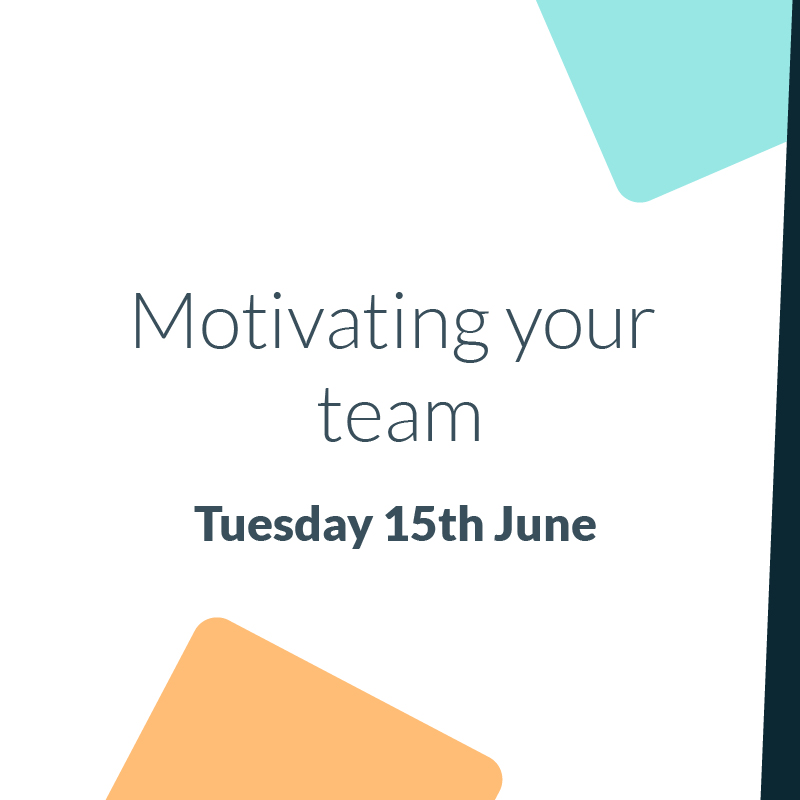 Motivating your team

Tuesday 15th June